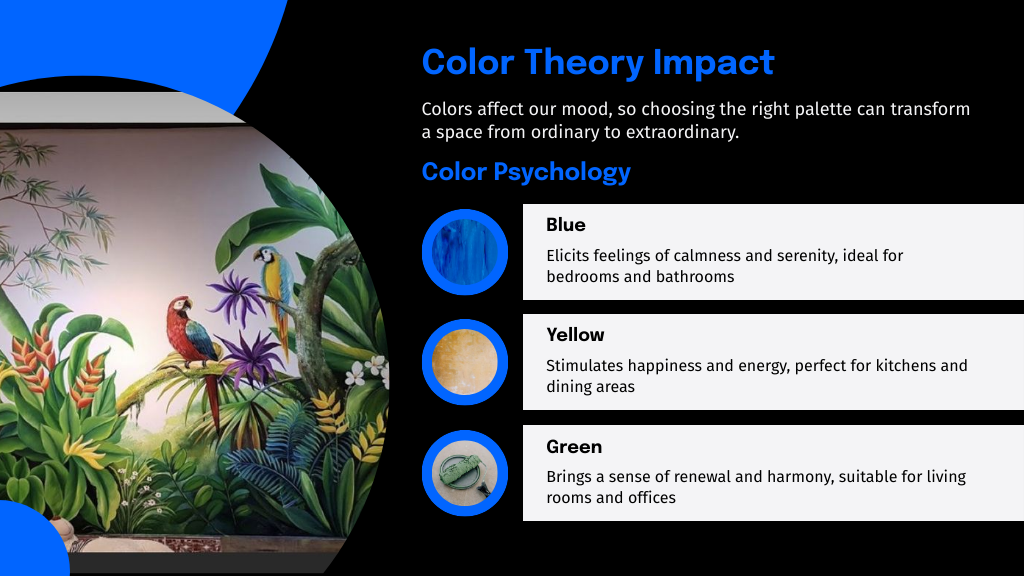 Color Theory Impact

Colors affect our mood, so choosing the right palette can transform a space from ordinary to extraordinary.

Color Psychology

Blue

Elicits feelings of calmness and serenity, ideal for bedrooms and bathrooms

Yellow

Stimulates happiness and energy, perfect for kitchens and dining areas

Green

Brings a sense of renewal and harmony, suitable for living rooms and offices